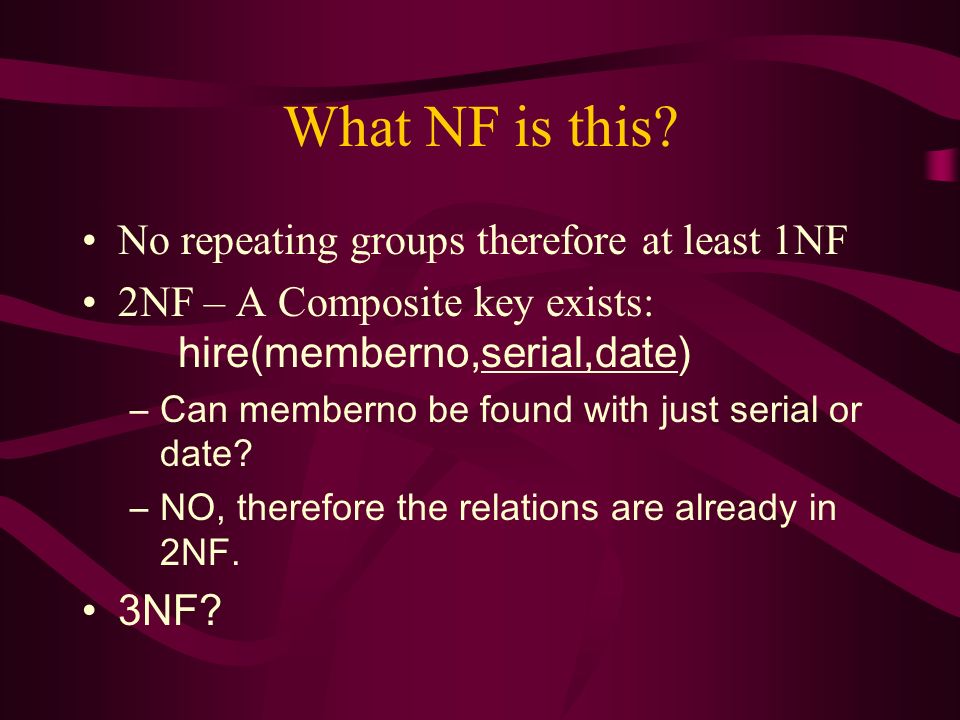 What NF is this?

• No repeating groups therefore at least 1NF

• 2NF – A Composite key exists: hire(memberno,serial,date)

– Can memberno be found with just serial or date?

– NO, therefore the relations are already in 2NF.

• 3NF?